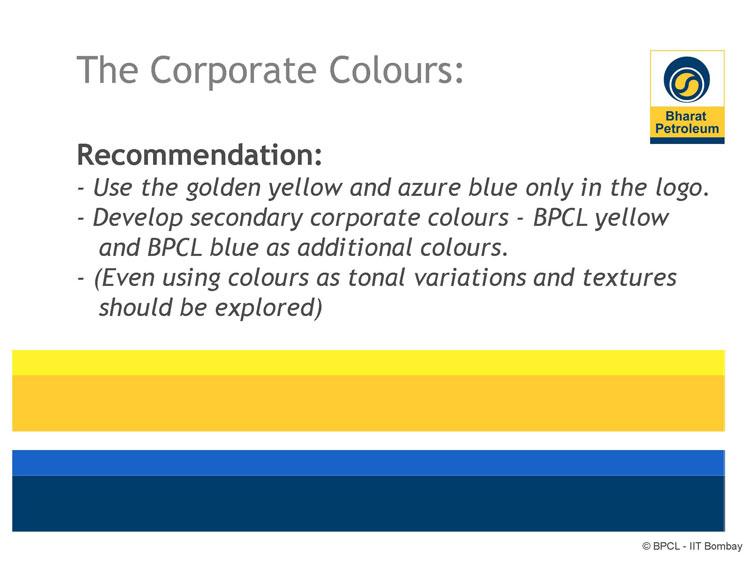 The Corporate Colours:

Bharat Petroleum

Recommendation:
- Use the golden yellow and azure blue only in the logo.
- Develop secondary corporate colours - BPCL yellow and BPCL blue as additional colours.
- (Even using colours as tonal variations and textures should be explored)

© BPCL - IIT Bombay